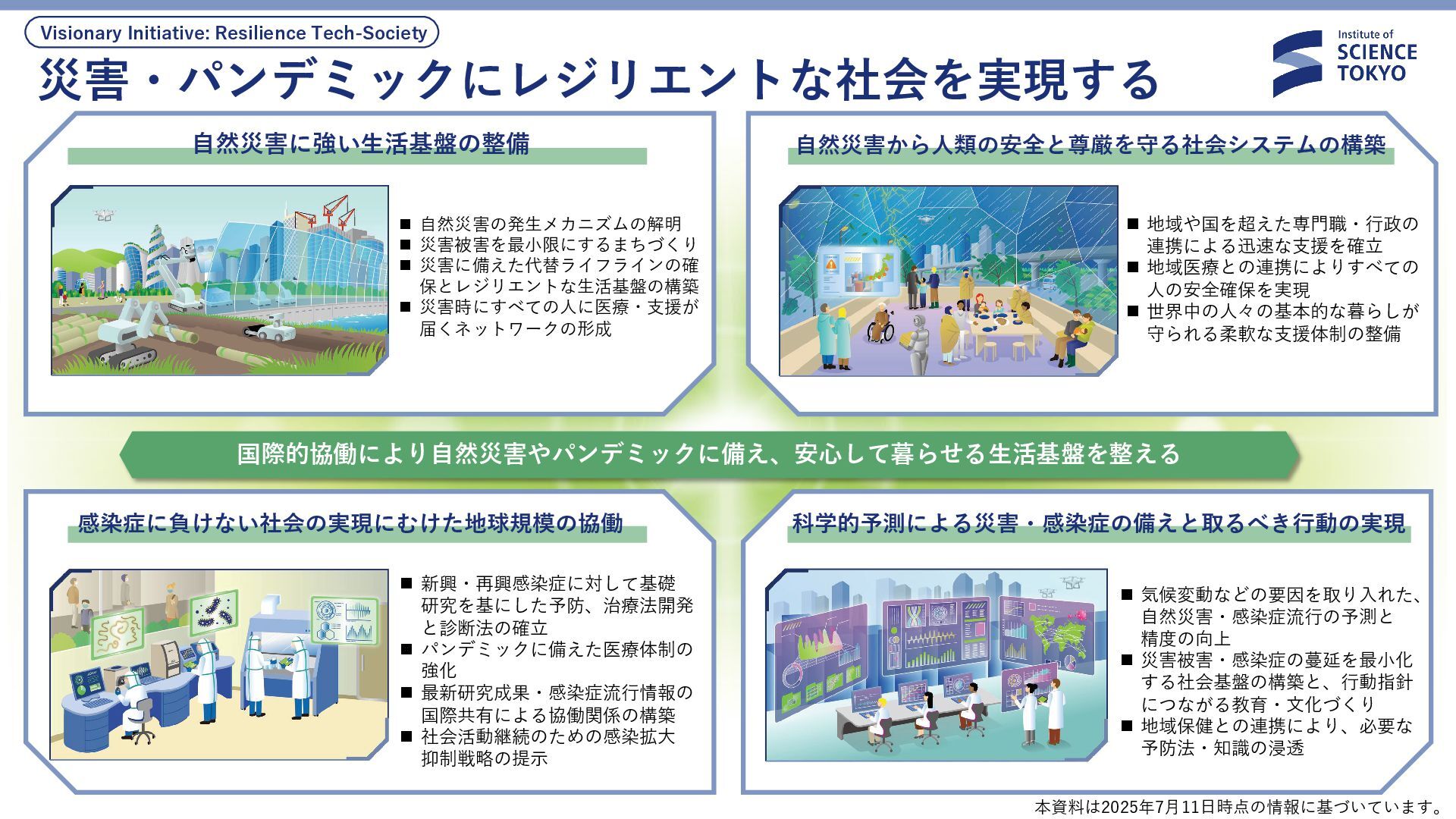 Visionary Initiative: Resilience Tech-Society

災害・パンデミックにレジリエントな社会を実現する

Institute of SCIENCE TOKYO

自然災害に強い生活基盤の整備

■ 自然災害の発生メカニズムの解明
■ 災害被害を最小限にするまちづくり
■ 災害に備えた代替ライフラインの確保とレジリエントな生活基盤の構築
■ 災害時にすべての人に医療・支援が届くネットワークの形成

自然災害から人類の安全と尊厳を守る社会システムの構築

■ 地域や国を超えた専門職・行政の連携による迅速な支援を確立
■ 地域医療との連携によりすべての人の安全確保を実現
■ 世界中の人々の基本的な暮らしが守られる柔軟な支援体制の整備

国際的協働により自然災害やパンデミックに備え、安心して暮らせる生活基盤を整える

感染症に負けない社会の実現にむけた地球規模の協働

■ 新興・再興感染症に対して基礎研究を基にした予防、治療法開発と診断法の確立
■ パンデミックに備えた医療体制の強化
■ 最新研究成果・感染症流行情報の国際共有による協働関係の構築
■ 社会活動継続のための感染拡大抑制戦略の提示

科学的予測による災害・感染症の備えと取るべき行動の実現

■ 気候変動などの要因を取り入れた、自然災害・感染症流行の予測と精度の向上
■ 災害被害・感染症の蔓延を最小化する社会基盤の構築と、行動指針につながる教育・文化づくり
■ 地域保健との連携により、必要な予防法・知識の浸透

本資料は2025年7月11日時点の情報に基づいています。